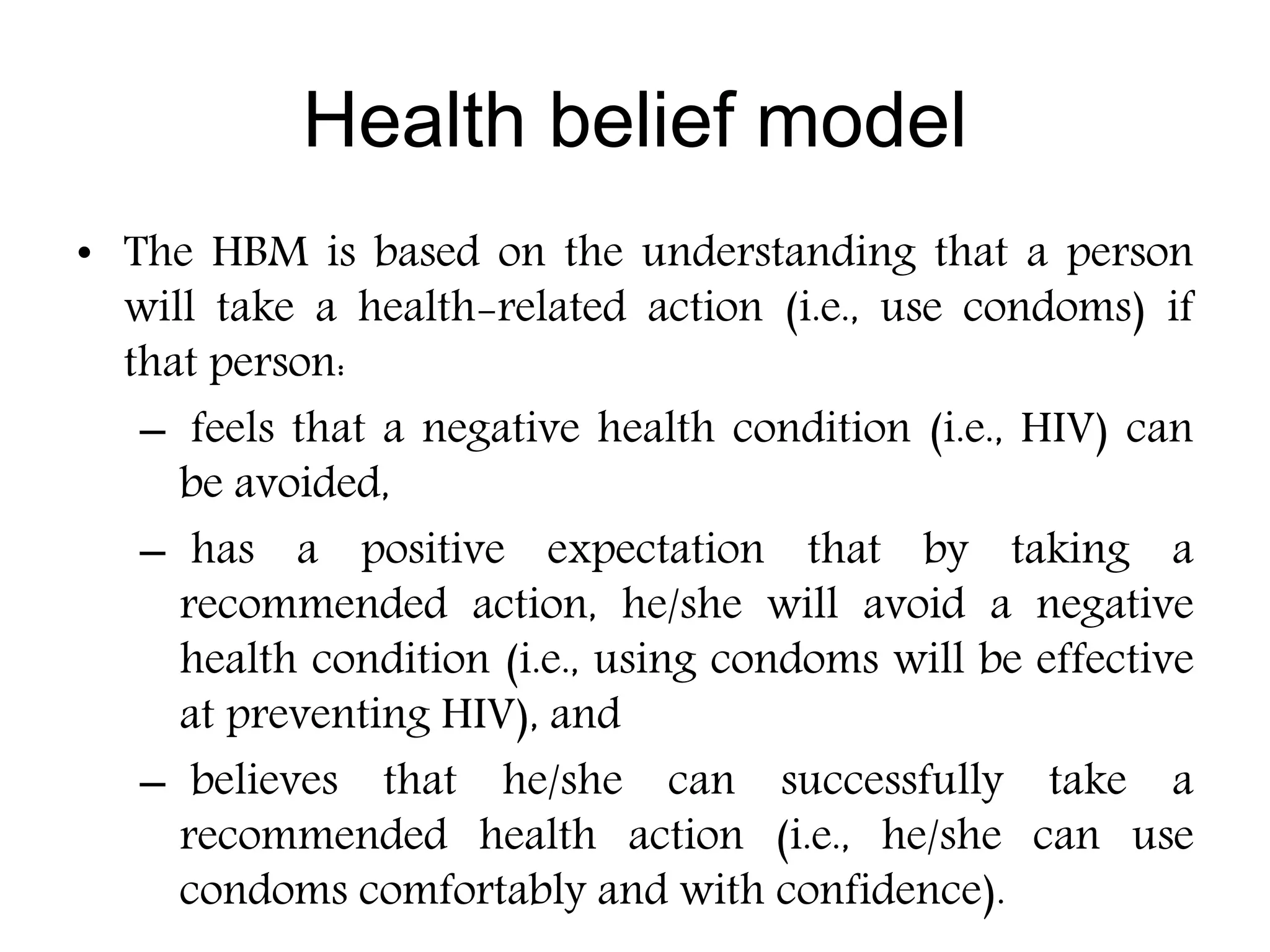 Health belief model

• The HBM is based on the understanding that a person will take a health-related action (i.e., use condoms) if that person:

– feels that a negative health condition (i.e., HIV) can be avoided,

– has a positive expectation that by taking a recommended action, he/she will avoid a negative health condition (i.e., using condoms will be effective at preventing HIV), and

– believes that he/she can successfully take a recommended health action (i.e., he/she can use condoms comfortably and with confidence).